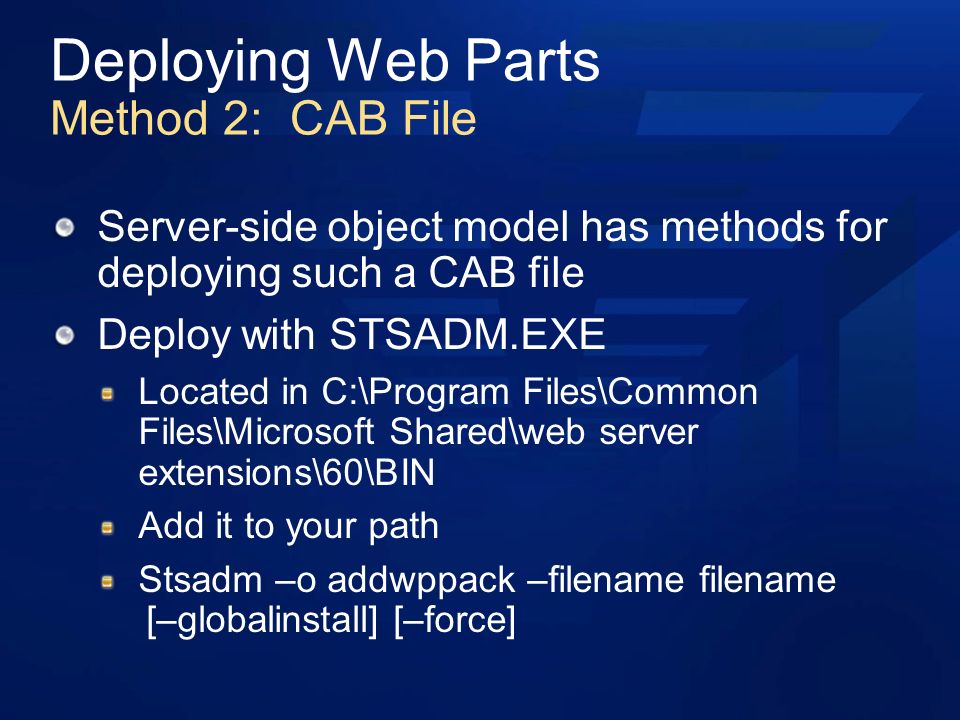 Deploying Web Parts
Method 2: CAB File

Server-side object model has methods for deploying such a CAB file

Deploy with STSADM.EXE

Located in C:\Program Files\Common Files\Microsoft Shared\web server extensions\60\BIN

Add it to your path

Stsadm –o addwppack –filename filename [–globalinstall] [–force]